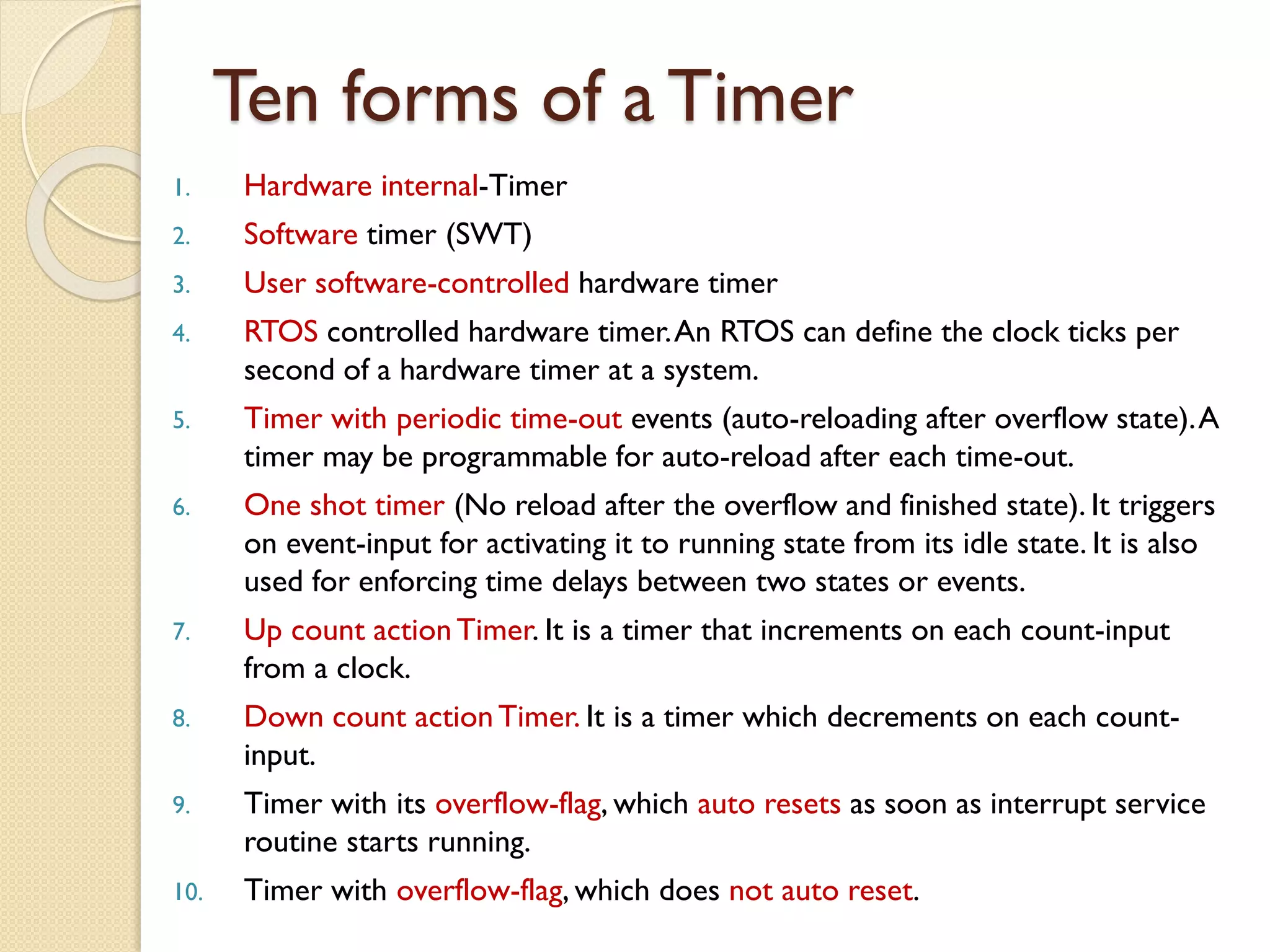 Ten forms of a Timer

1. Hardware internal-Timer
2. Software timer (SWT)
3. User software-controlled hardware timer
4. RTOS controlled hardware timer. An RTOS can define the clock ticks per second of a hardware timer at a system.
5. Timer with periodic time-out events (auto-reloading after overflow state). A timer may be programmable for auto-reload after each time-out.
6. One shot timer (No reload after the overflow and finished state). It triggers on event-input for activating it to running state from its idle state. It is also used for enforcing time delays between two states or events.
7. Up count action Timer. It is a timer that increments on each count-input from a clock.
8. Down count action Timer. It is a timer which decrements on each count-input.
9. Timer with its overflow-flag, which auto resets as soon as interrupt service routine starts running.
10. Timer with overflow-flag, which does not auto reset.